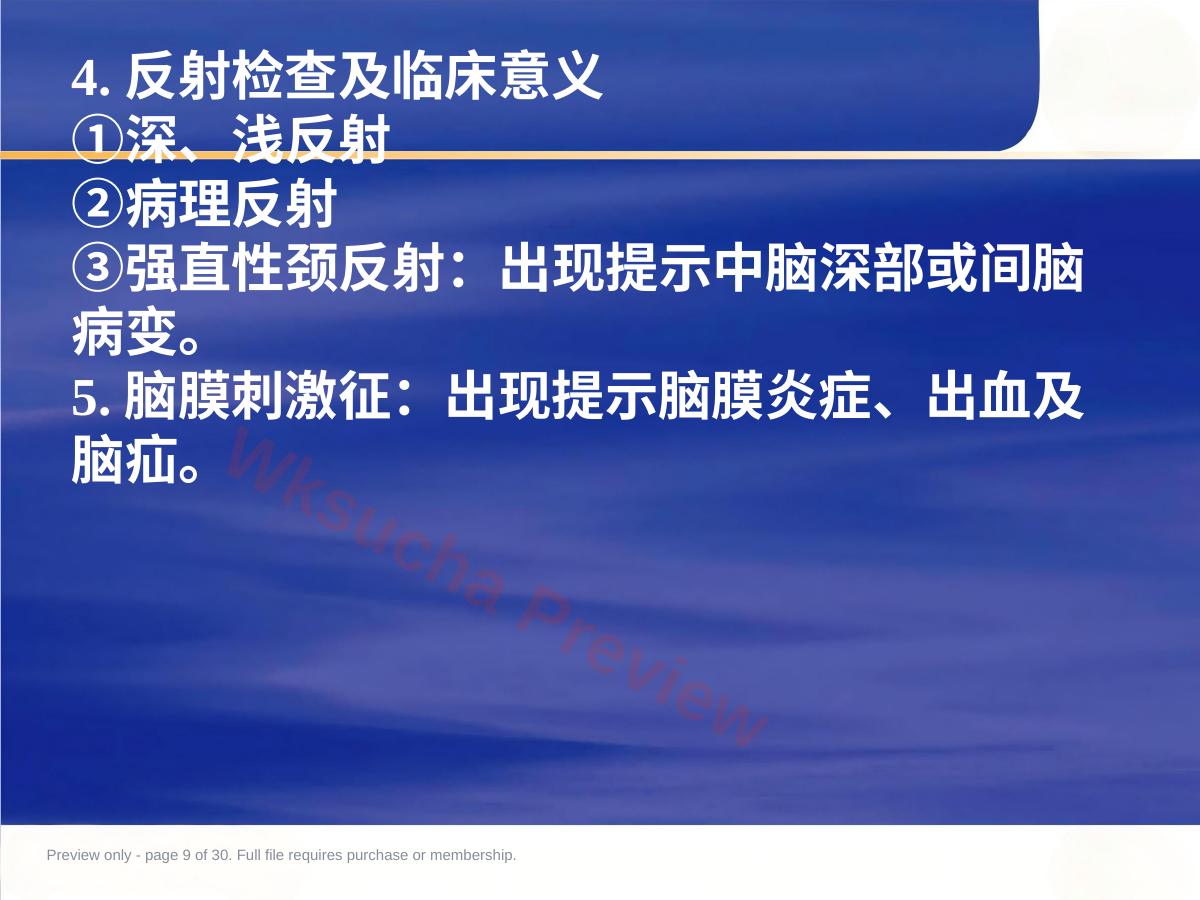 4. 反射检查及临床意义
①深、浅反射
②病理反射
③强直性颈反射：出现提示中脑深部或间脑病变。
5. 脑膜刺激征：出现提示脑膜炎症、出血及脑疝。

Wksucha Preview

Preview only - page 9 of 30. Full file requires purchase or membership.